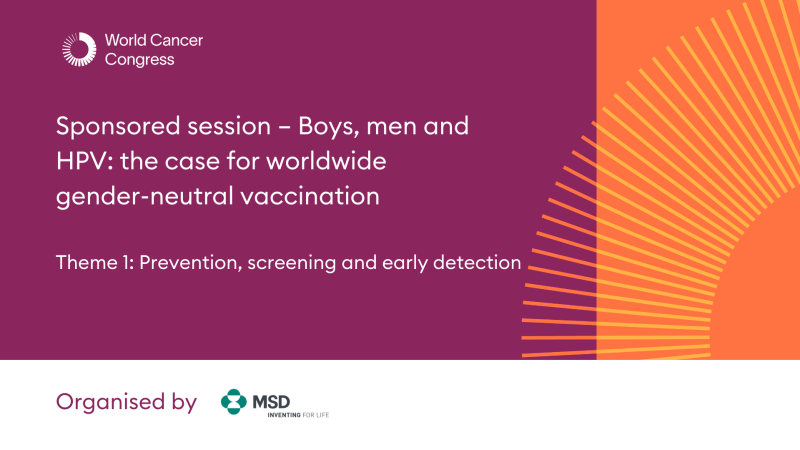 World Cancer Congress

Sponsored session – Boys, men and HPV: the case for worldwide gender-neutral vaccination

Theme 1: Prevention, screening and early detection

Organised by

MSD
INVENTING FOR LIFE